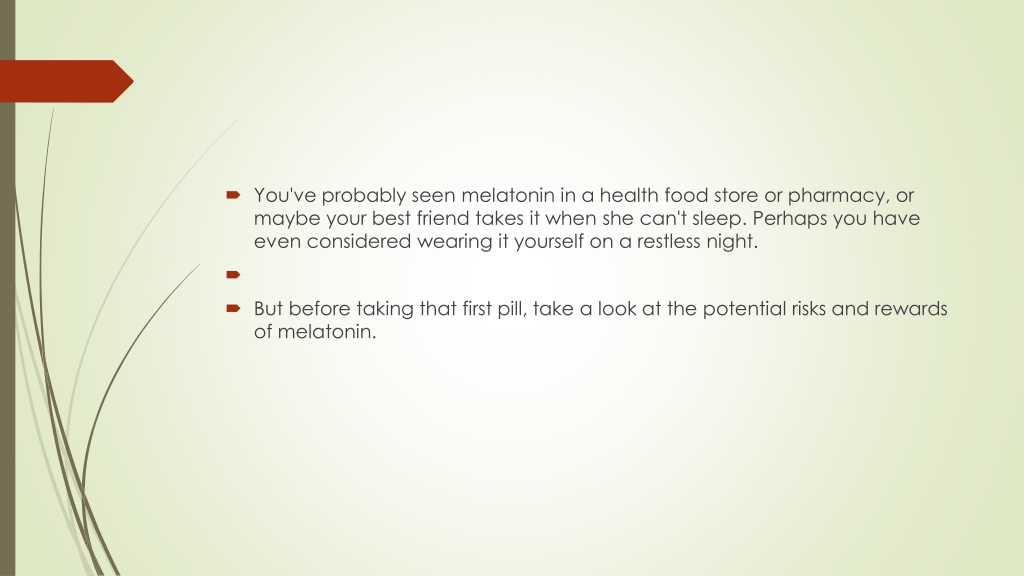 You've probably seen melatonin in a health food store or pharmacy, or maybe your best friend takes it when she can't sleep. Perhaps you have even considered wearing it yourself on a restless night.

But before taking that first pill, take a look at the potential risks and rewards of melatonin.